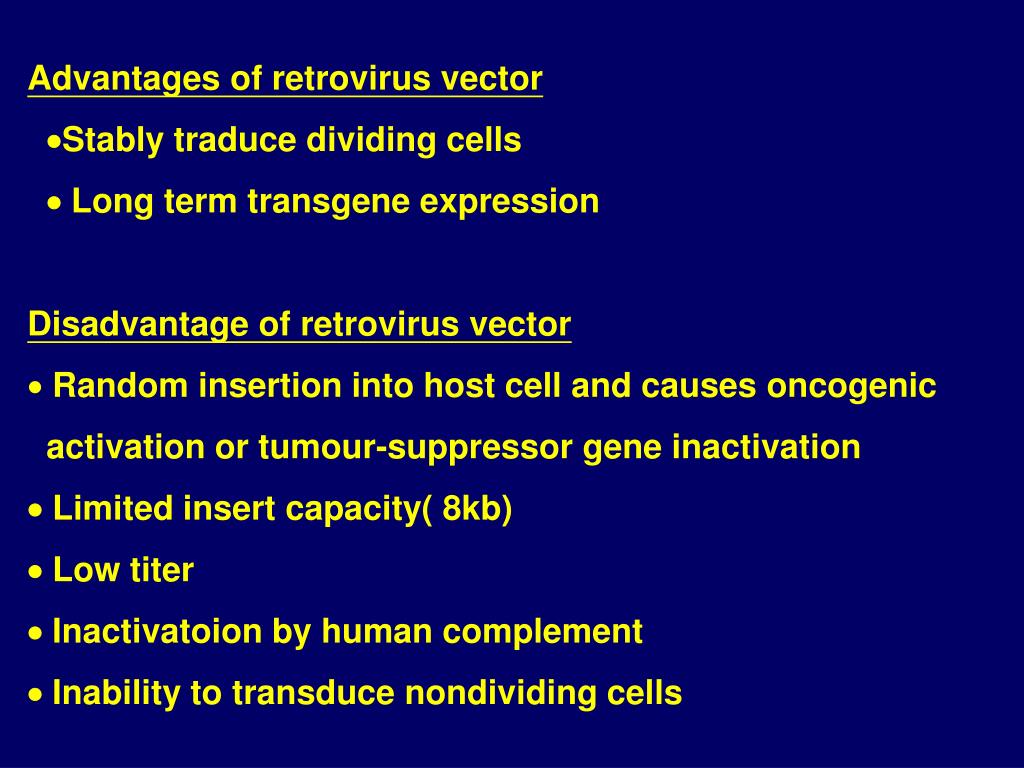 Advantages of retrovirus vector

•Stably traduce dividing cells

• Long term transgene expression

Disadvantage of retrovirus vector

• Random insertion into host cell and causes oncogenic activation or tumour-suppressor gene inactivation

• Limited insert capacity( 8kb)

• Low titer

• Inactivatoion by human complement

• Inability to transduce nondividing cells